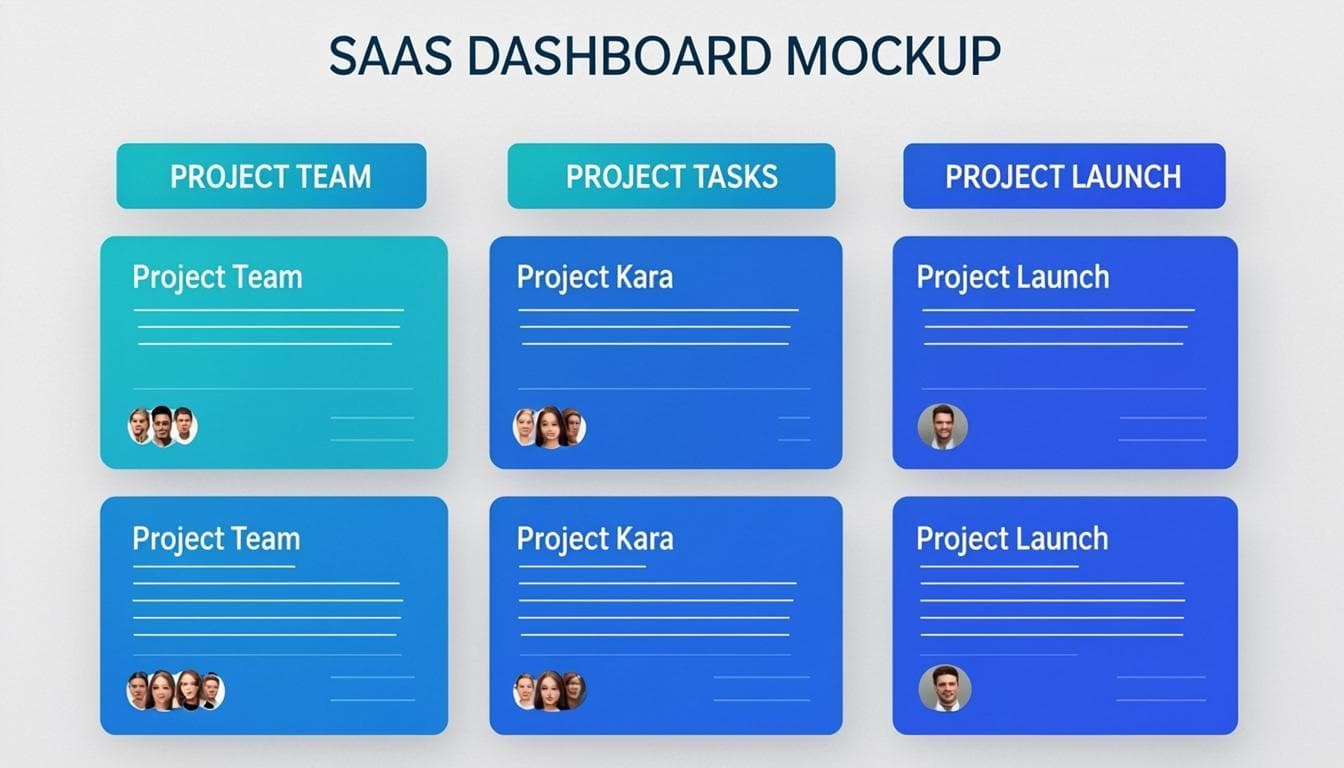 SAAS DASHBOARD MOCKUP

PROJECT TEAM

Project Team

Project Team

PROJECT TASKS

Project Kara

Project Kara

PROJECT LAUNCH

Project Launch

Project Launch